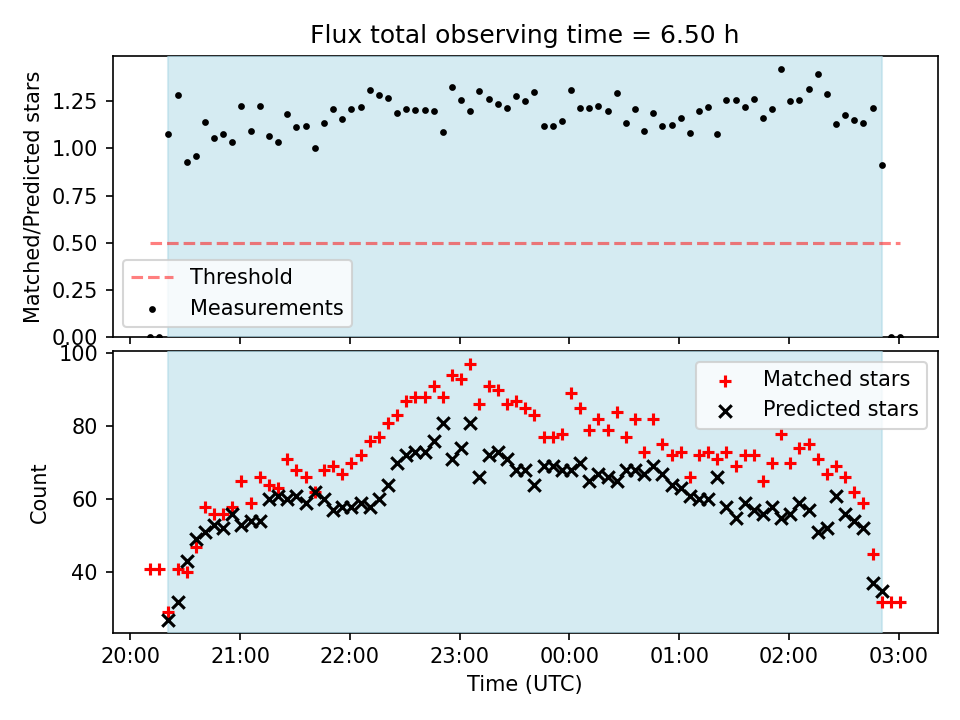 Flux total observing time = 6.50 h

Matched/Predicted stars

1.25
1.00
0.75
0.50
0.25
0.00

Threshold
Measurements

Count

100
80
60
40

Matched stars
Predicted stars

20:00 21:00 22:00 23:00 00:00 01:00 02:00 03:00

Time (UTC)